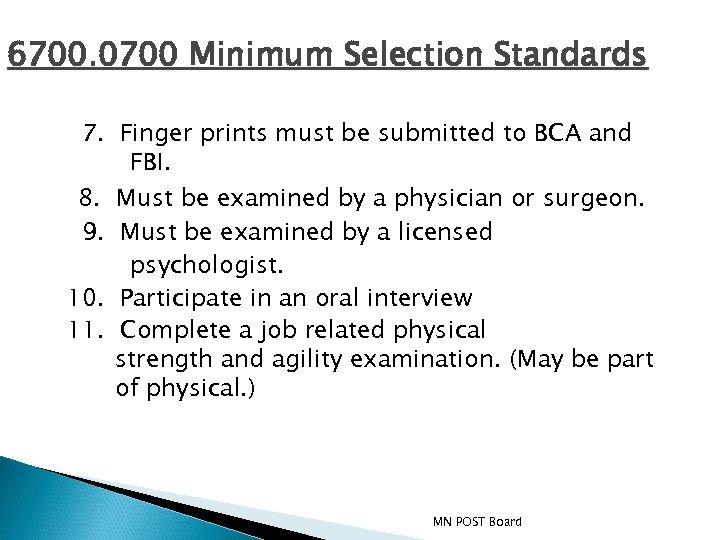 6700.0700 Minimum Selection Standards

7. Finger prints must be submitted to BCA and FBI.
8. Must be examined by a physician or surgeon.
9. Must be examined by a licensed psychologist.
10. Participate in an oral interview
11. Complete a job related physical strength and agility examination. (May be part of physical.)

MN POST Board